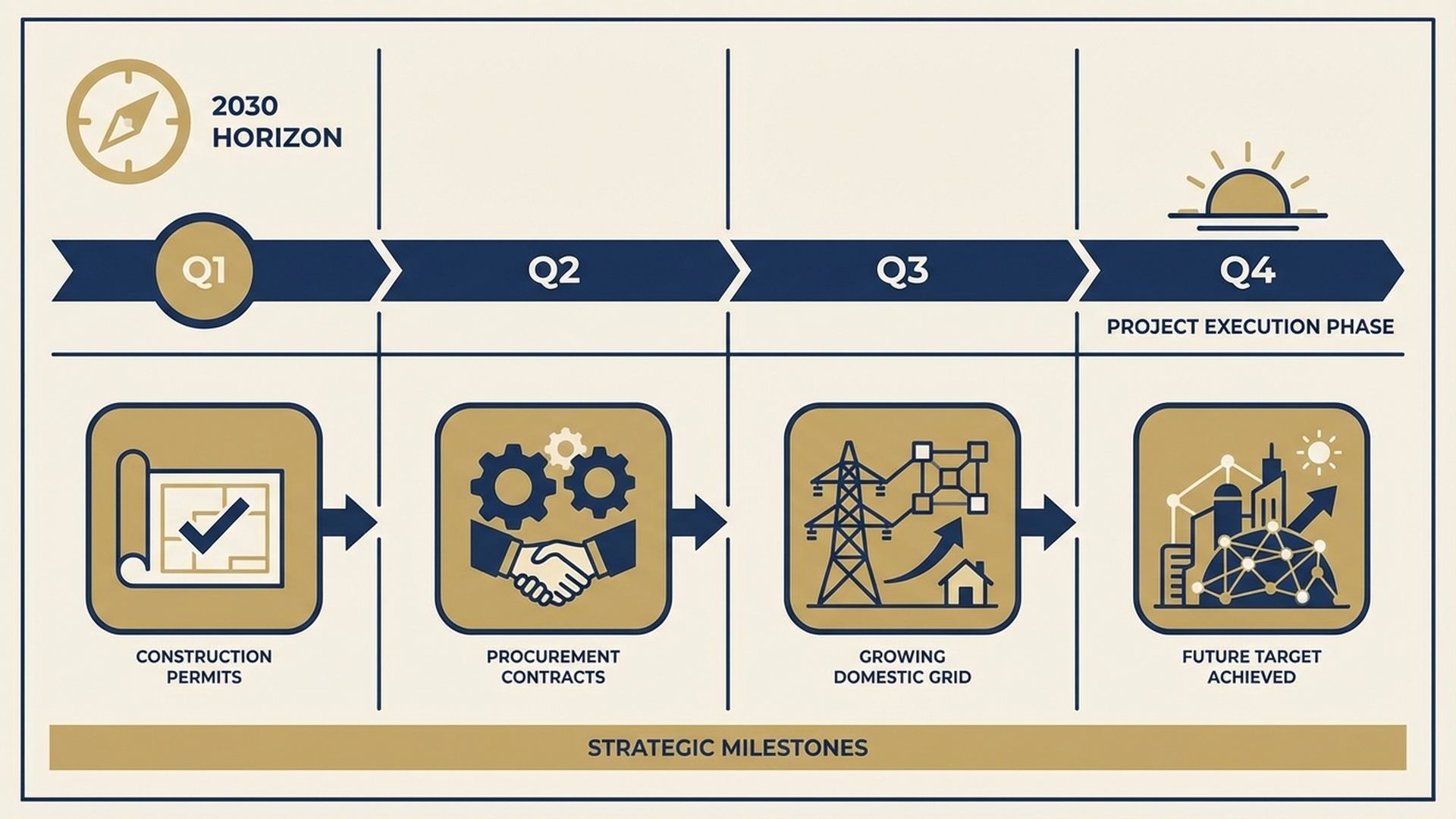 2030 HORIZON

Q1

Q2

Q3

Q4

PROJECT EXECUTION PHASE

CONSTRUCTION PERMITS

PROCUREMENT CONTRACTS

GROWING DOMESTIC GRID

FUTURE TARGET ACHIEVED

STRATEGIC MILESTONES